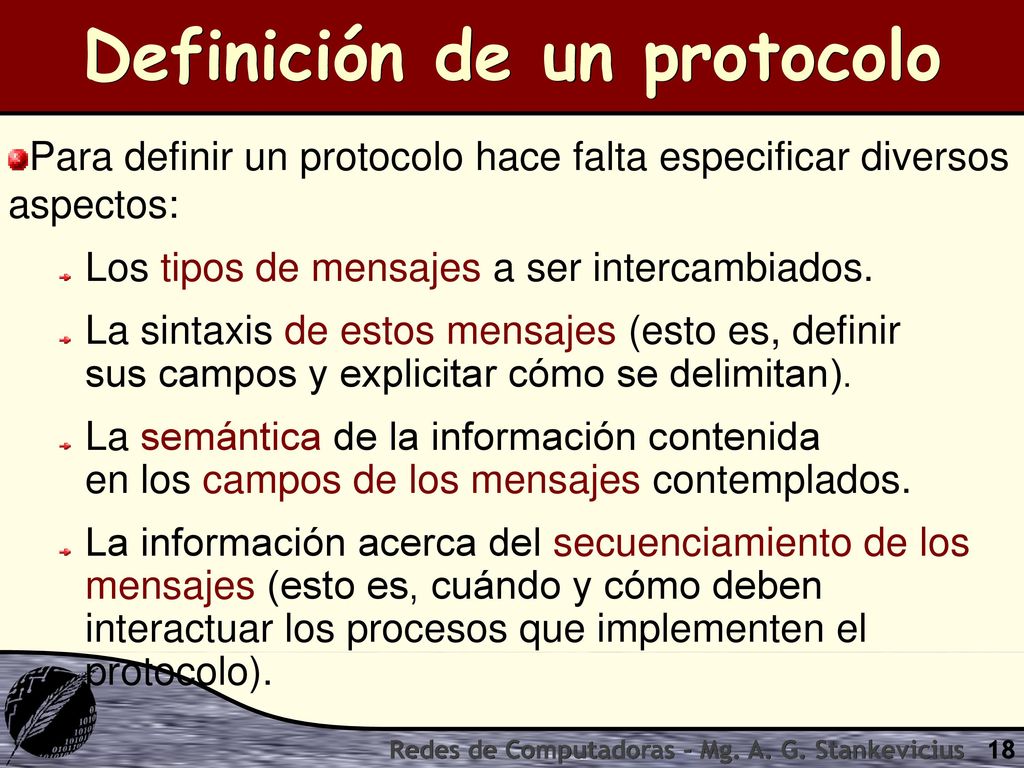 Definición de un protocolo

Para definir un protocolo hace falta especificar diversos aspectos:

Los tipos de mensajes a ser intercambiados.

La sintaxis de estos mensajes (esto es, definir sus campos y explicitar cómo se delimitan).

La semántica de la información contenida en los campos de los mensajes contemplados.

La información acerca del secuenciamiento de los mensajes (esto es, cuándo y cómo deben interactuar los procesos que implementen el protocolo).

Redes de Computadoras - Mg. A. G. Stankevicius 18